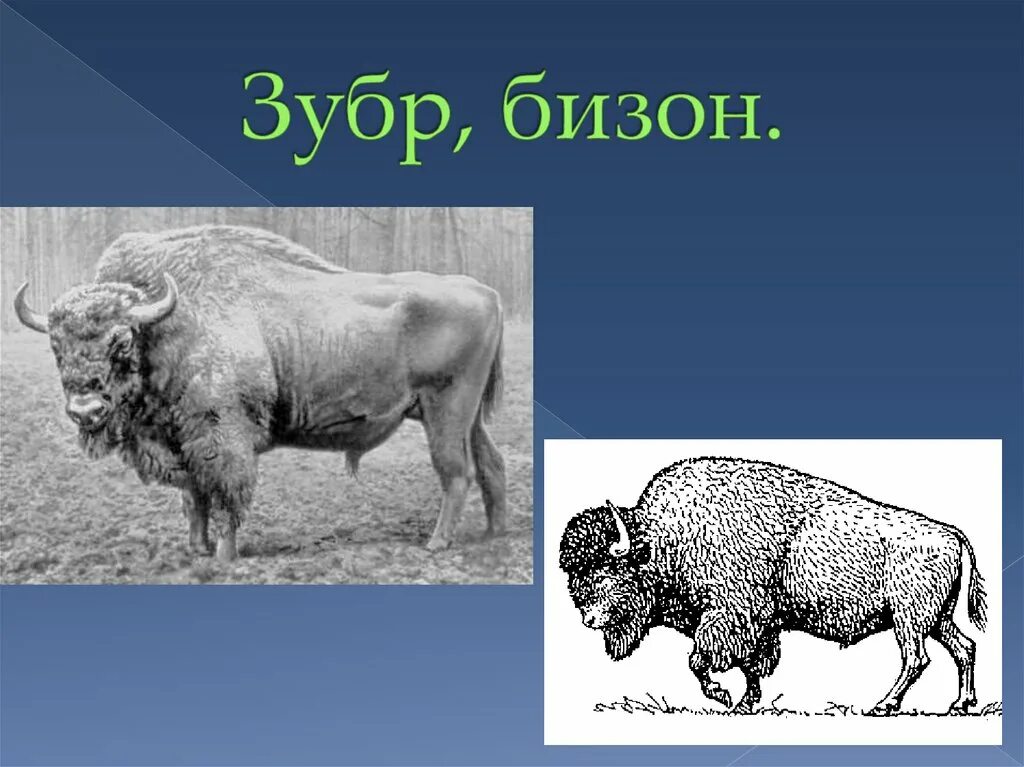 Зубр, бизон.